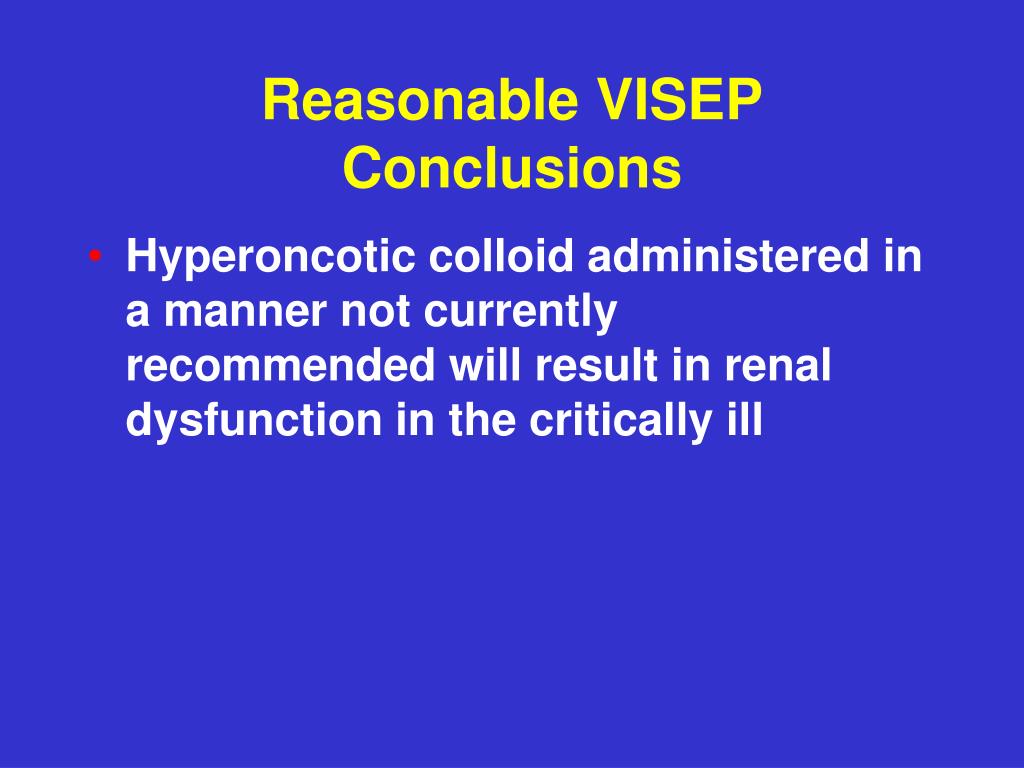 Reasonable VISEP Conclusions

• Hyperoncotic colloid administered in a manner not currently recommended will result in renal dysfunction in the critically ill